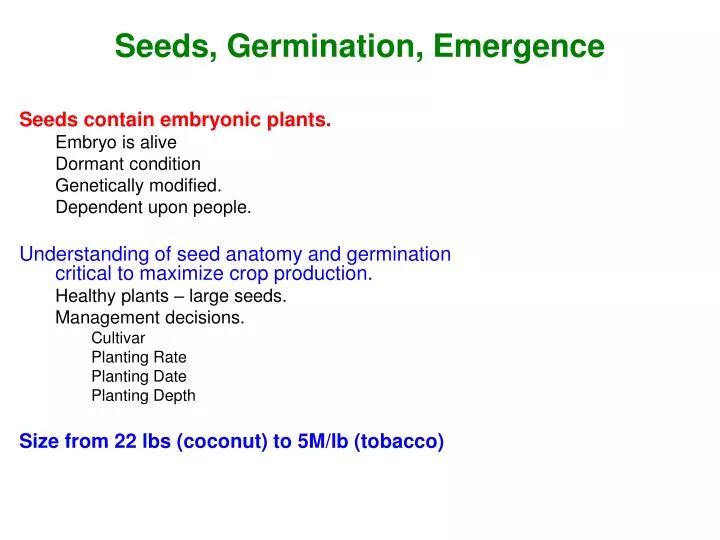 Seeds, Germination, Emergence

Seeds contain embryonic plants.

Embryo is alive

Dormant condition

Genetically modified.

Dependent upon people.

Understanding of seed anatomy and germination critical to maximize crop production.

Healthy plants – large seeds.

Management decisions.

Cultivar

Planting Rate

Planting Date

Planting Depth

Size from 22 lbs (coconut) to 5M/lb (tobacco)